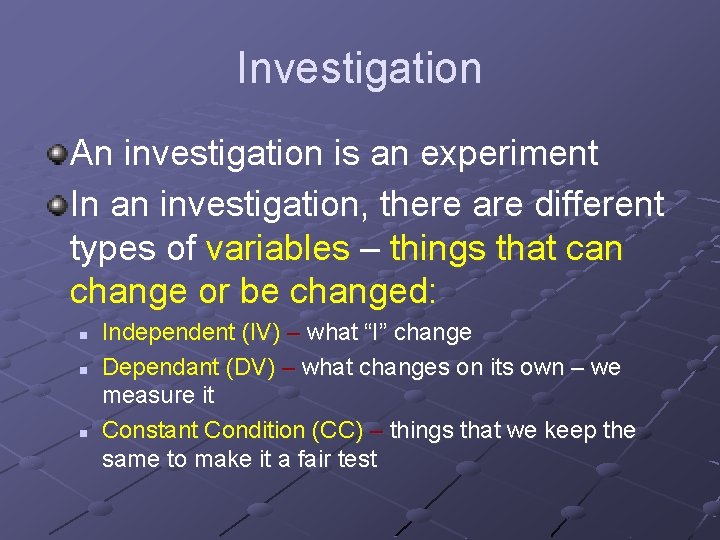 Investigation

An investigation is an experiment

In an investigation, there are different types of variables – things that can change or be changed:

Independent (IV) – what “I” change

Dependant (DV) – what changes on its own – we measure it

Constant Condition (CC) – things that we keep the same to make it a fair test